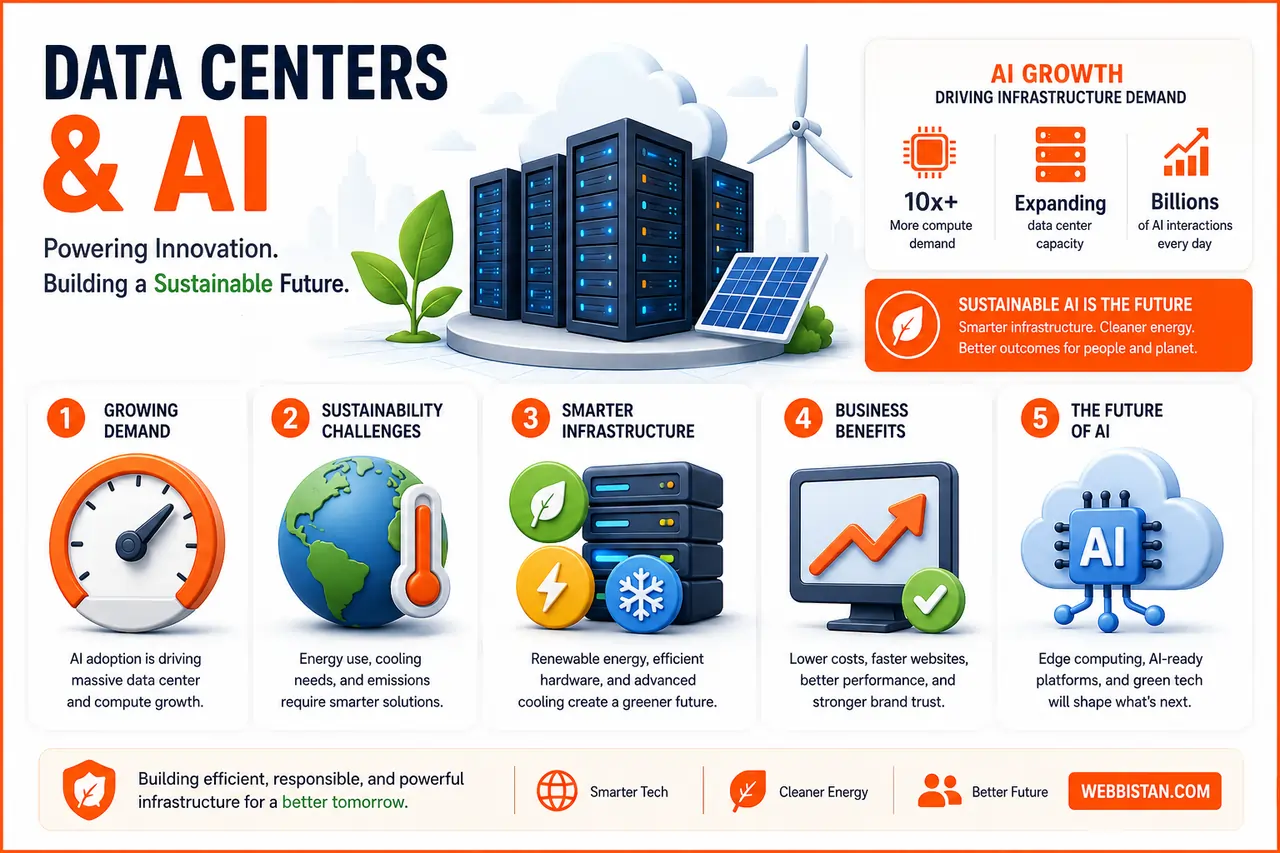 DATA CENTERS & AI

Powering Innovation.
Building a Sustainable Future.

AI GROWTH
DRIVING INFRASTRUCTURE DEMAND

10x+
More compute demand

Expanding
data center capacity

Billions
of AI interactions every day

SUSTAINABLE AI IS THE FUTURE
Smarter infrastructure. Cleaner energy. Better outcomes for people and planet.

1 GROWING DEMAND
AI adoption is driving massive data center and compute growth.

2 SUSTAINABILITY CHALLENGES
Energy use, cooling needs, and emissions require smarter solutions.

3 SMARTER INFRASTRUCTURE
Renewable energy, efficient hardware, and advanced cooling create a greener future.

4 BUSINESS BENEFITS
Lower costs, faster websites, better performance, and stronger brand trust.

5 THE FUTURE OF AI
AI
Edge computing, AI-ready platforms, and green tech will shape what's next.

Building efficient, responsible, and powerful infrastructure for a better tomorrow.

Smarter Tech
Cleaner Energy
Better Future
WEBBISTAN.COM